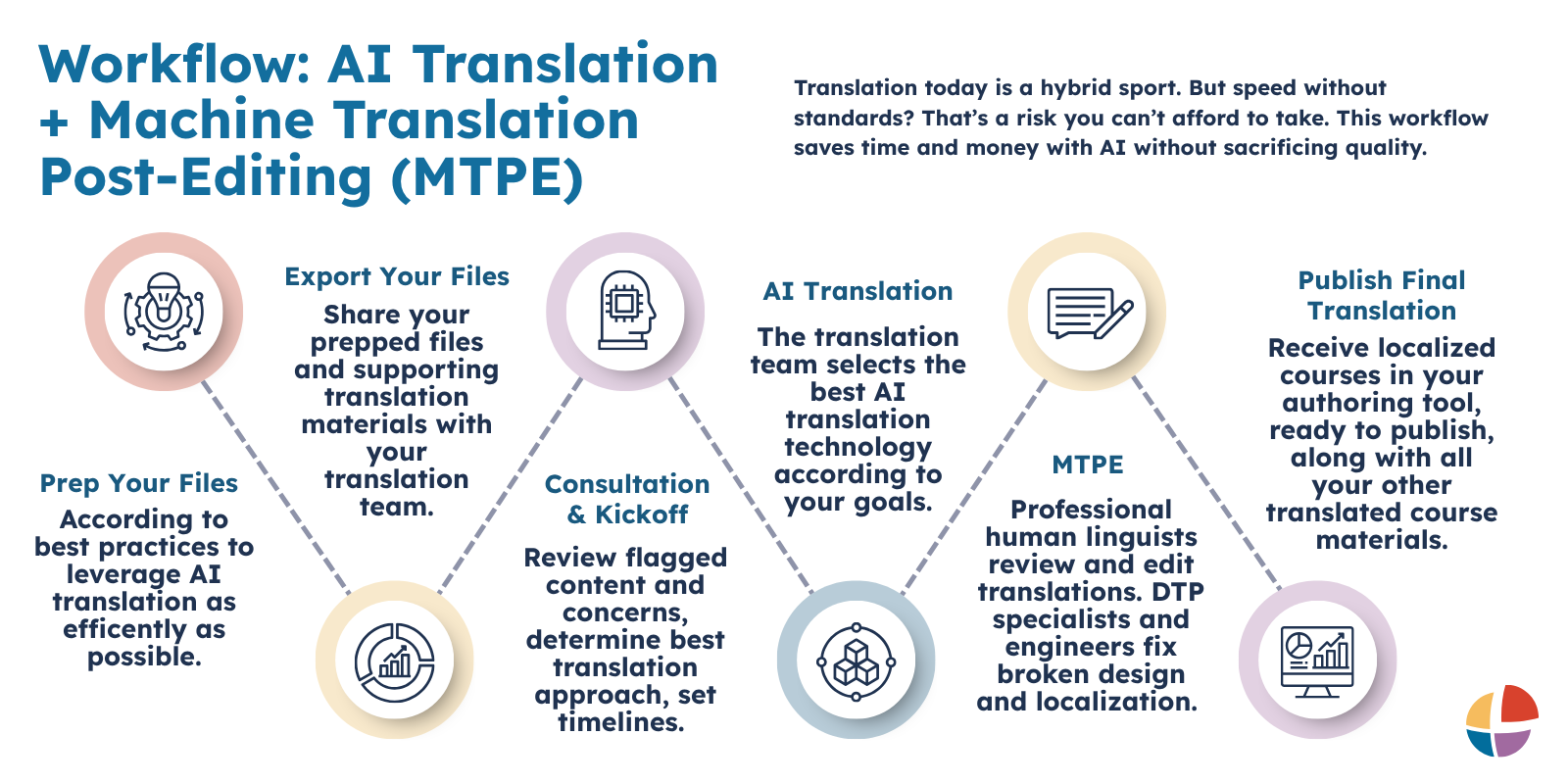 Workflow: AI Translation + Machine Translation Post-Editing (MTPE)

Translation today is a hybrid sport. But speed without standards? That's a risk you can't afford to take. This workflow saves time and money with AI without sacrificing quality.

Prep Your Files
According to best practices to leverage AI translation as efficently as possible.

Export Your Files
Share your prepped files and supporting translation materials with your translation team.

Consultation & Kickoff
Review flagged content and concerns, determine best translation approach, set timelines.

AI Translation
The translation team selects the best AI translation technology according to your goals.

MTPE
Professional human linguists review and edit translations. DTP specialists and engineers fix broken design and localization.

Publish Final Translation
Receive localized courses in your authoring tool, ready to publish, along with all your other translated course materials.